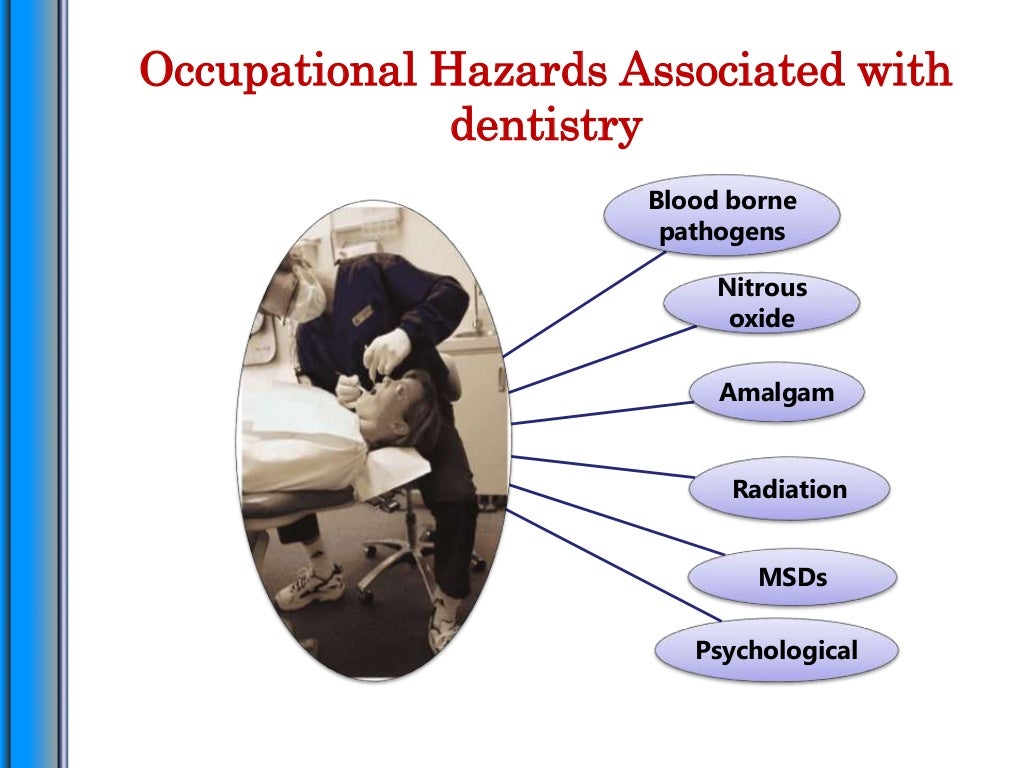 Occupational Hazards Associated with dentistry

Blood borne pathogens

Nitrous oxide

Amalgam

Radiation

MSDs

Psychological